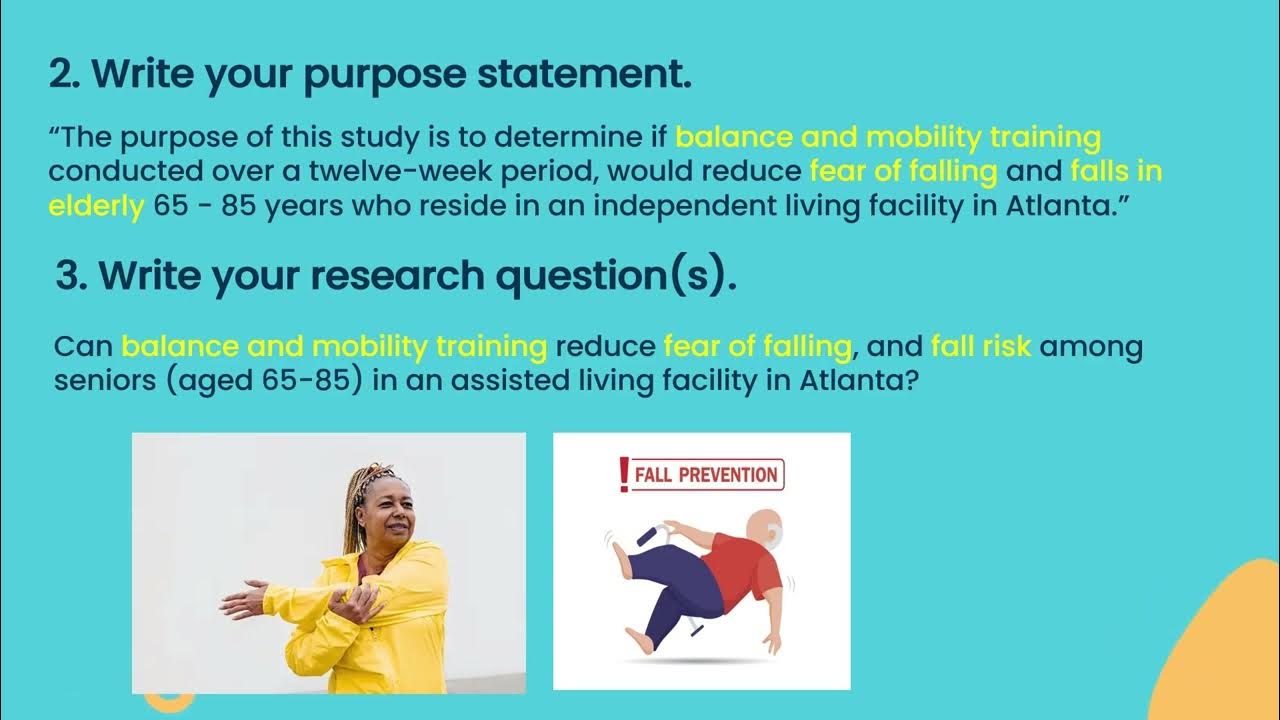 2. Write your purpose statement.

“The purpose of this study is to determine if balance and mobility training conducted over a twelve-week period, would reduce fear of falling and falls in elderly 65 - 85 years who reside in an independent living facility in Atlanta.”

3. Write your research question(s).

Can balance and mobility training reduce fear of falling, and fall risk among seniors (aged 65-85) in an assisted living facility in Atlanta?

! FALL PREVENTION